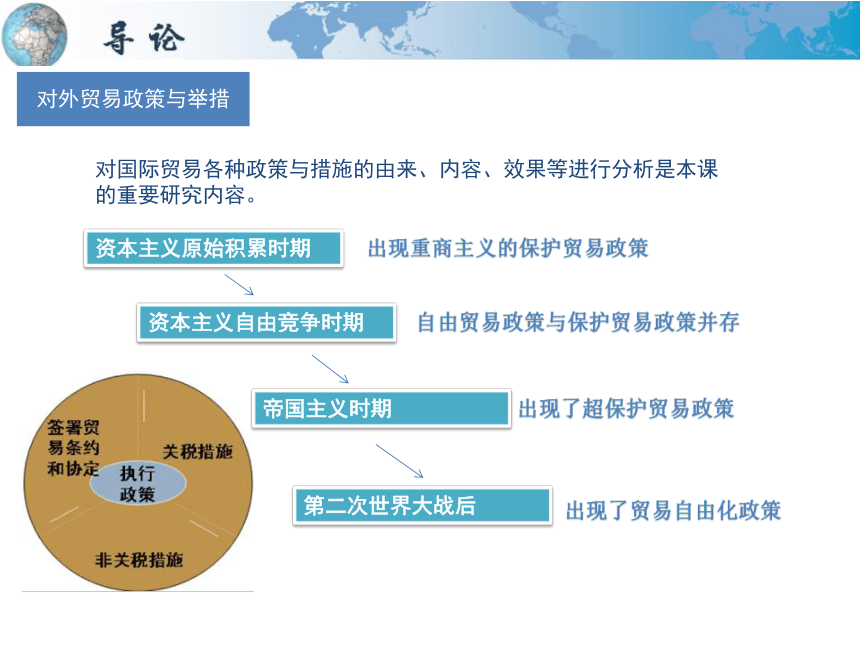 导论

对外贸易政策与举措

对国际贸易各种政策与措施的由来、内容、效果等进行分析是本课的重要研究内容。

资本主义原始积累时期

出现重商主义的保护贸易政策

资本主义自由竞争时期

自由贸易政策与保护贸易政策并存

帝国主义时期

出现了超保护贸易政策

第二次世界大战后

出现了贸易自由化政策

签署贸易条约和协定

关税措施

执行政策

非关税措施